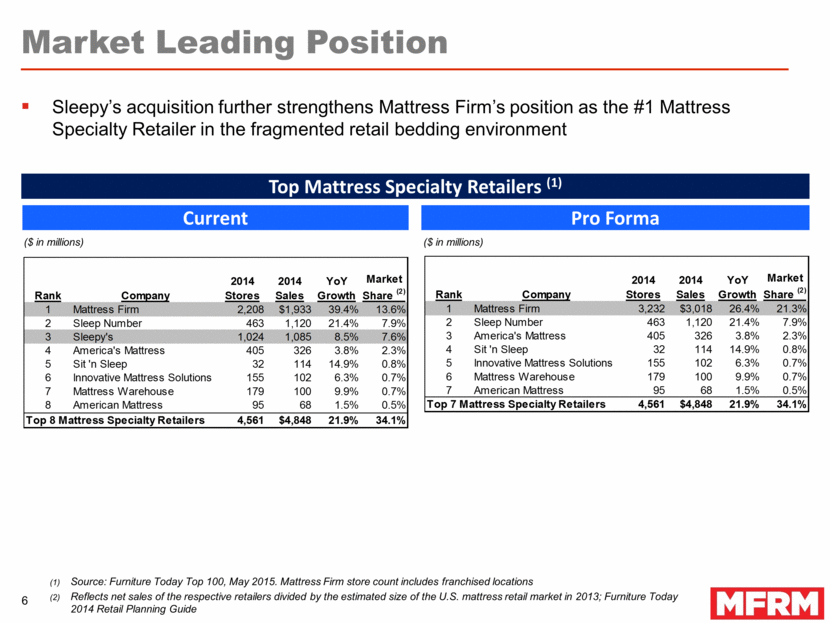 Market Leading Position

▪ Sleepy's acquisition further strengthens Mattress Firm's position as the #1 Mattress Specialty Retailer in the fragmented retail bedding environment

Top Mattress Specialty Retailers $^{(1)}$

Current

($ in millions)

| Rank | Company | 2014 Stores | 2014 Sales | YoY Growth | Market Share $^{(2)}$ |
|---|---|---|---|---|---|
| 1 | Mattress Firm | 2,208 | $1,933 | 39.4% | 13.6% |
| 2 | Sleep Number | 463 | 1,120 | 21.4% | 7.9% |
| 3 | Sleepy's | 1,024 | 1,085 | 8.5% | 7.6% |
| 4 | America's Mattress | 405 | 326 | 3.8% | 2.3% |
| 5 | Sit 'n Sleep | 32 | 114 | 14.9% | 0.8% |
| 6 | Innovative Mattress Solutions | 155 | 102 | 6.3% | 0.7% |
| 7 | Mattress Warehouse | 179 | 100 | 9.9% | 0.7% |
| 8 | American Mattress | 95 | 68 | 1.5% | 0.5% |
| Top 8 Mattress Specialty Retailers | | 4,561 | $4,848 | 21.9% | 34.1% |

Pro Forma

($ in millions)

| Rank | Company | 2014 Stores | 2014 Sales | YoY Growth | Market Share $^{(2)}$ |
|---|---|---|---|---|---|
| 1 | Mattress Firm | 3,232 | $3,018 | 26.4% | 21.3% |
| 2 | Sleep Number | 463 | 1,120 | 21.4% | 7.9% |
| 3 | America's Mattress | 405 | 326 | 3.8% | 2.3% |
| 4 | Sit 'n Sleep | 32 | 114 | 14.9% | 0.8% |
| 5 | Innovative Mattress Solutions | 155 | 102 | 6.3% | 0.7% |
| 6 | Mattress Warehouse | 179 | 100 | 9.9% | 0.7% |
| 7 | American Mattress | 95 | 68 | 1.5% | 0.5% |
| Top 7 Mattress Specialty Retailers | | 4,561 | $4,848 | 21.9% | 34.1% |

(1) Source: Furniture Today Top 100, May 2015. Mattress Firm store count includes franchised locations
(2) Reflects net sales of the respective retailers divided by the estimated size of the U.S. mattress retail market in 2013; Furniture Today 2014 Retail Planning Guide

6

MFRM